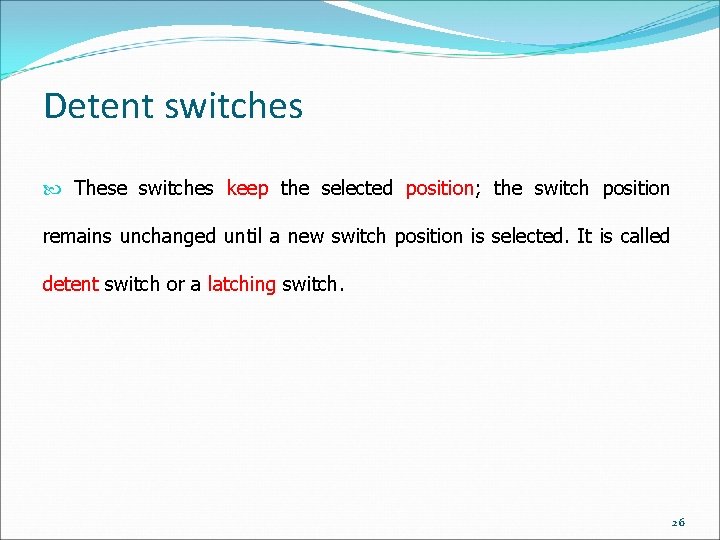 Detent switches

These switches keep the selected position; the switch position remains unchanged until a new switch position is selected. It is called detent switch or a latching switch.

26